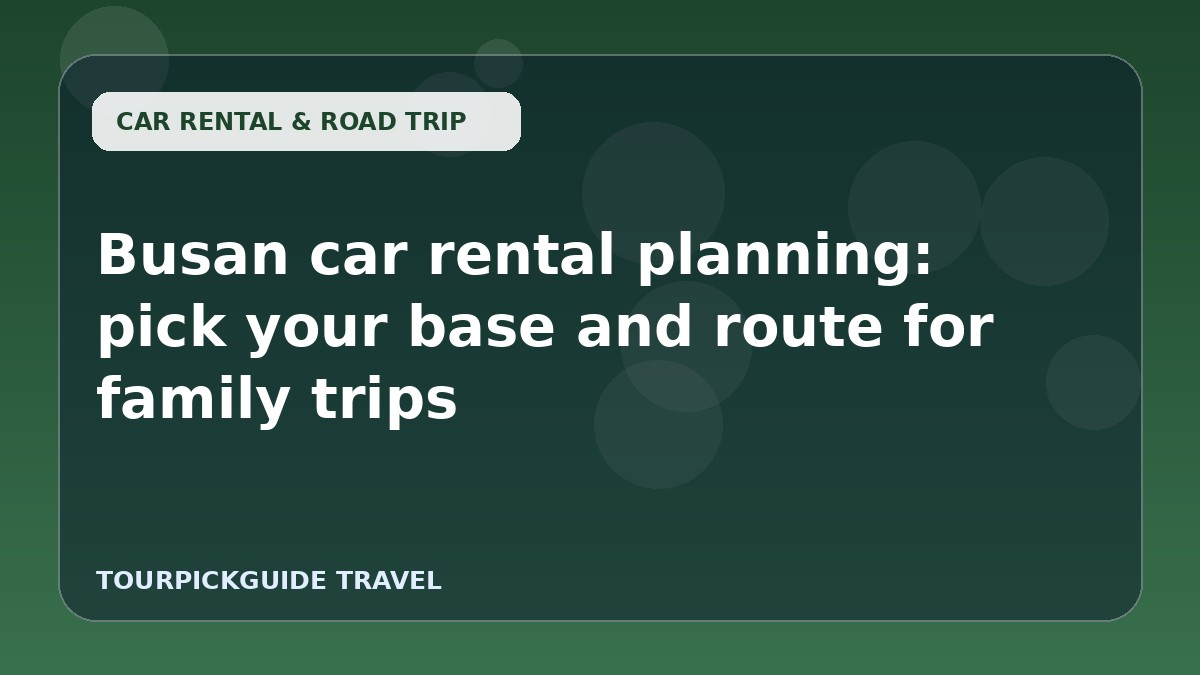 CAR RENTAL & ROAD TRIP

Busan car rental planning: pick your base and route for family trips

TOURPICKGUIDE TRAVEL